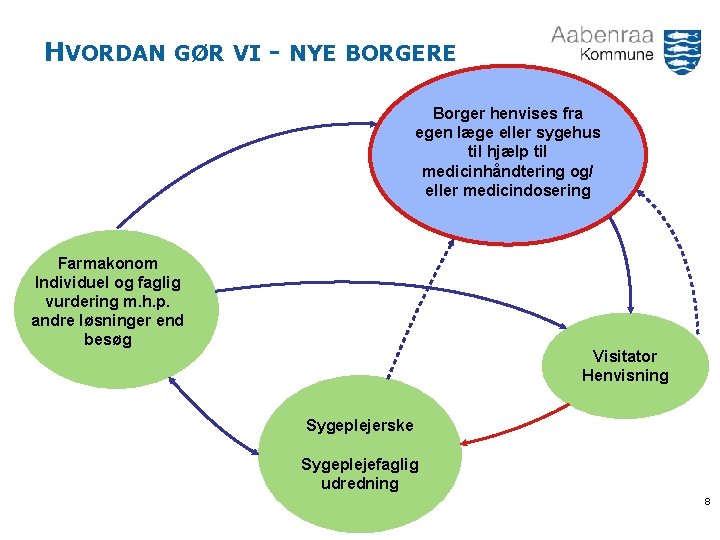 HVORDAN GØR VI - NYE BORGERE

Aabenraa Kommune

Borger henvises fra egen læge eller sygehus til hjælp til medicinhåndtering og/ eller medicindosering

Farmakonom Individuel og faglig vurdering m.h.p. andre løsninger end besøg

Visitator Henvisning

Sygeplejerske

Sygeplejefaglig udredning

8